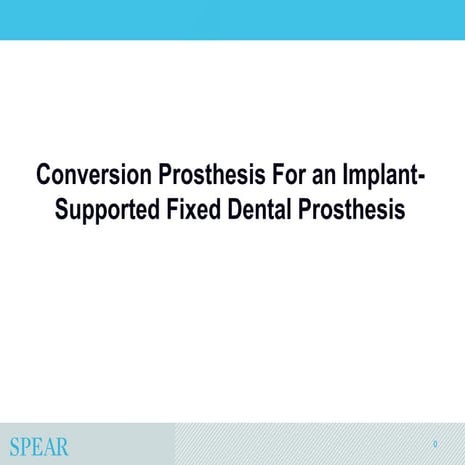 Conversion Prosthesis For an Implant-Supported Fixed Dental Prosthesis

SPEAR

0